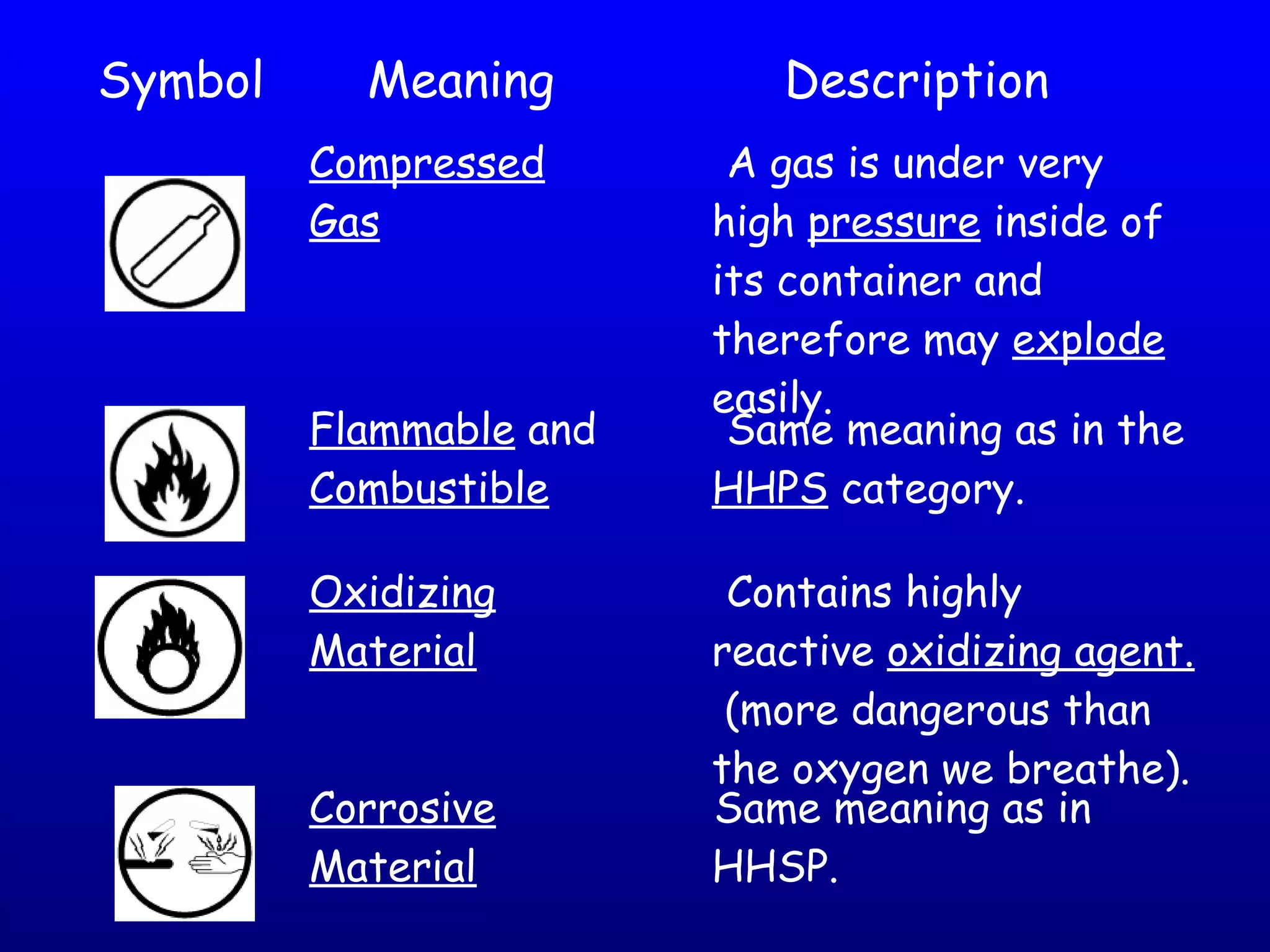 | Symbol | Meaning | Description |
|---|---|---|
| | Compressed Gas | A gas is under very high pressure inside of its container and therefore may explode easily. |
| | Flammable and Combustible | Same meaning as in the HHPS category. |
| | Oxidizing Material | Contains highly reactive oxidizing agent. (more dangerous than the oxygen we breathe). |
| | Corrosive Material | Same meaning as in HHSP. |